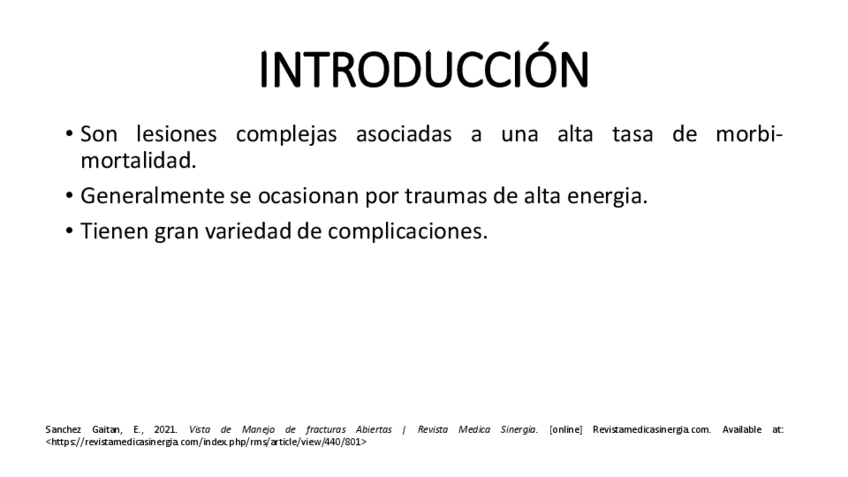 INTRODUCCIÓN

• Son lesiones complejas asociadas a una alta tasa de morbi-mortalidad.

• Generalmente se ocasionan por traumas de alta energia.

• Tienen gran variedad de complicaciones.

Sanchez Gaitan, E., 2021. Vista de Manejo de fracturas Abiertas | Revista Medica Sinergia. [online] Revistamedicasinergia.com. Available at: <https://revistamedicasinergia.com/index.php/rms/article/view/440/801>